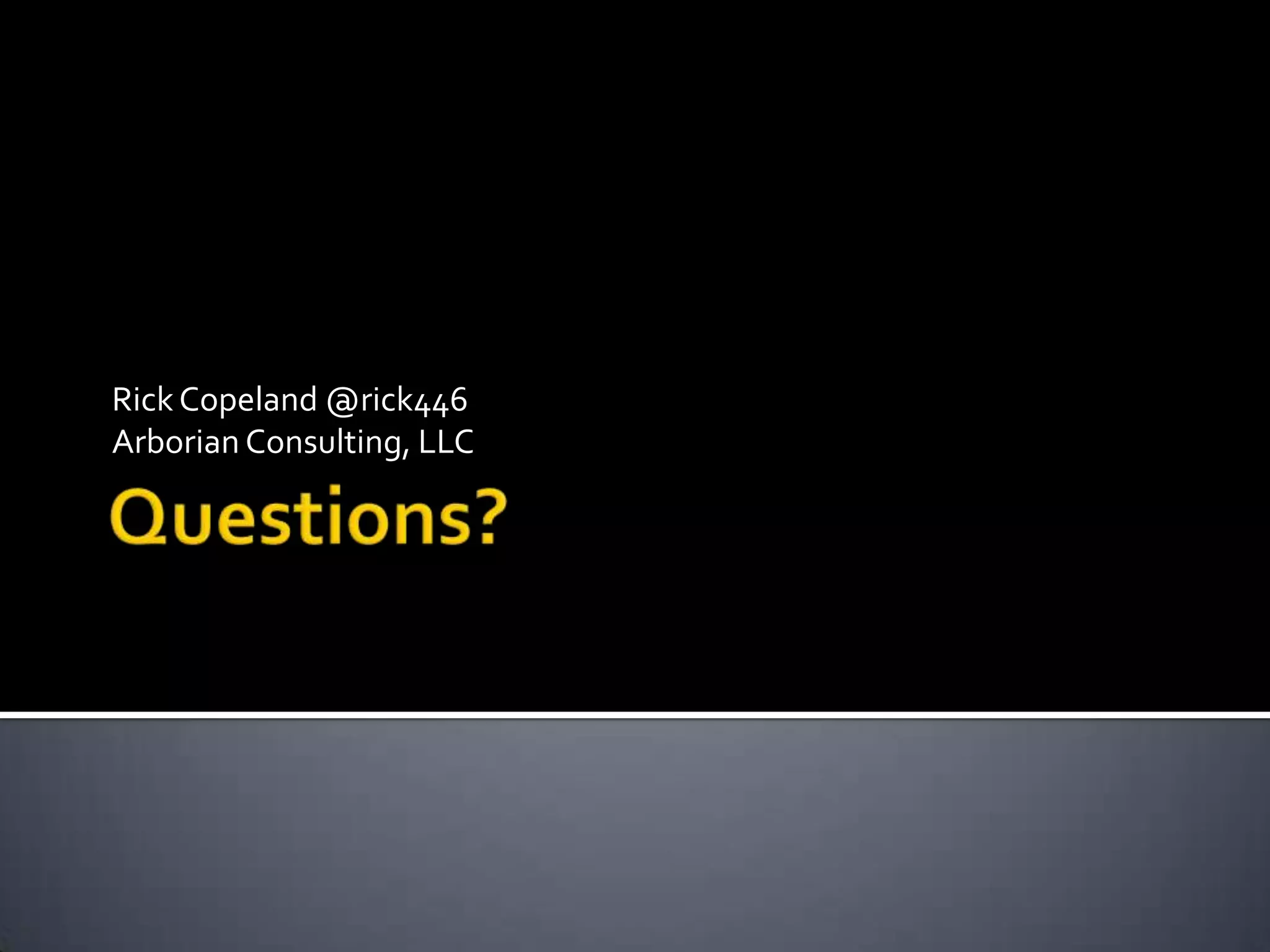 Rick Copeland @rick446
Arborian Consulting, LLC

Questions?